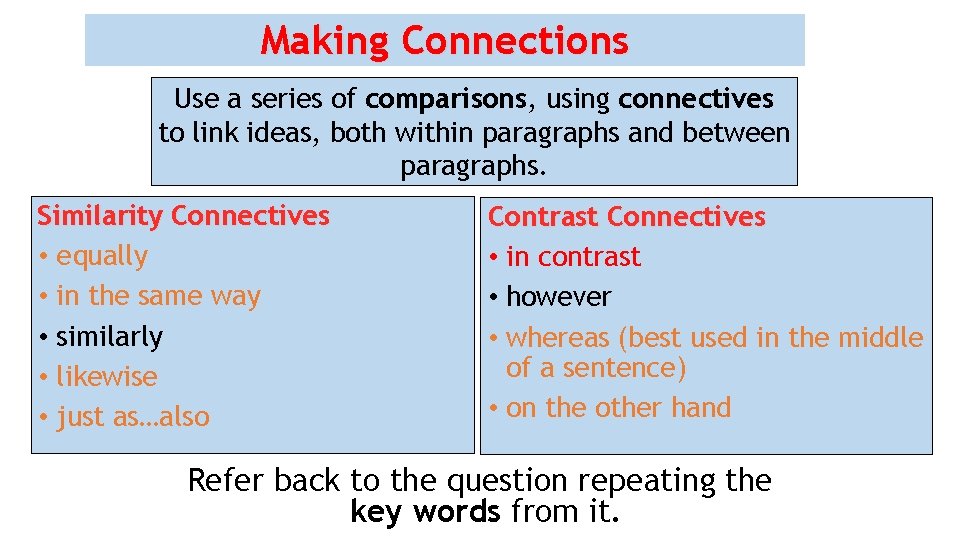 Making Connections

Use a series of comparisons, using connectives to link ideas, both within paragraphs and between paragraphs.

Similarity Connectives
• equally
• in the same way
• similarly
• likewise
• just as…also

Contrast Connectives
• in contrast
• however
• whereas (best used in the middle of a sentence)
• on the other hand

Refer back to the question repeating the key words from it.